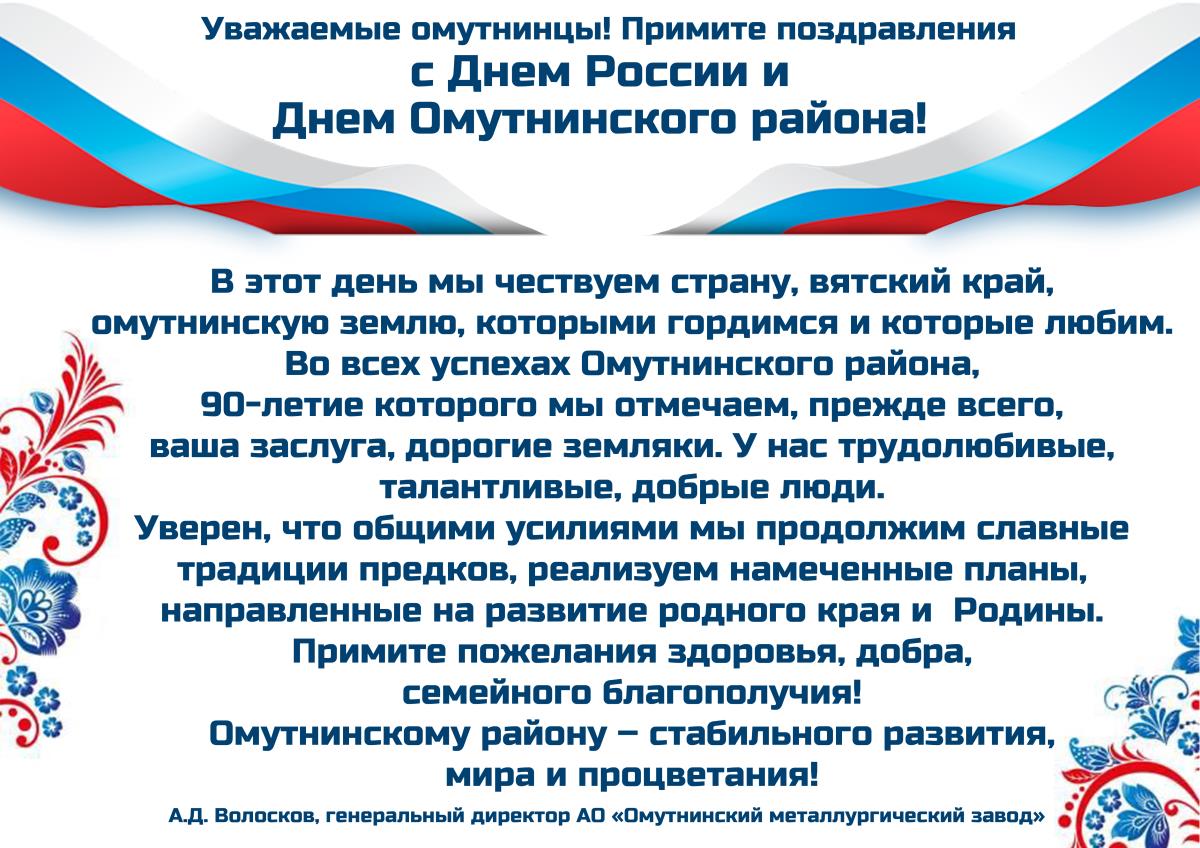 Уважаемые омутнинцы! Примите поздравления
с Днем России и
Днем Омутнинского района!

В этот день мы чествуем страну, вятский край, омутнинскую землю, которыми гордимся и которые любим. Во всех успехах Омутнинского района, 90-летие которого мы отмечаем, прежде всего, ваша заслуга, дорогие земляки. У нас трудолюбивые, талантливые, добрые люди.
Уверен, что общими усилиями мы продолжим славные традиции предков, реализуем намеченные планы, направленные на развитие родного края и Родины.
Примите пожелания здоровья, добра, семейного благополучия!
Омутнинскому району – стабильного развития, мира и процветания!

А.Д. Волосков, генеральный директор АО «Омутнинский металлургический завод»